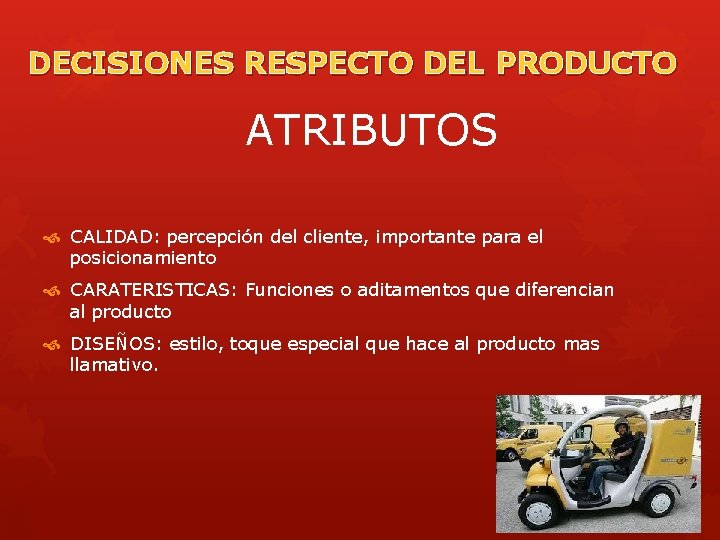 DECISIONES RESPECTO DEL PRODUCTO

ATRIBUTOS

CALIDAD: percepción del cliente, importante para el posicionamiento

CARATERISTICAS: Funciones o aditamentos que diferencian al producto

DISEÑOS: estilo, toque especial que hace al producto mas llamativo.